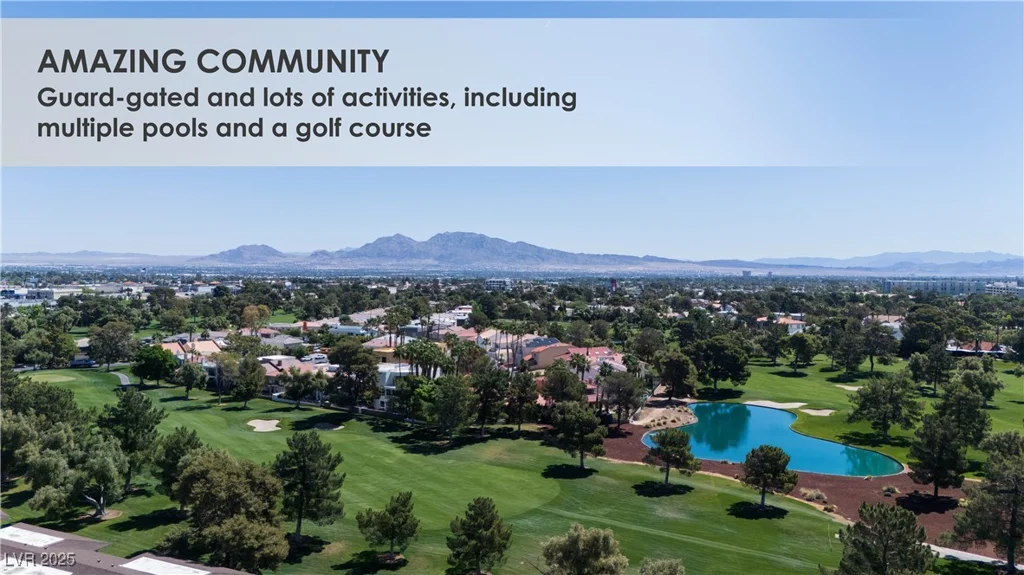 AMAZING COMMUNITY
Guard-gated and lots of activities, including multiple pools and a golf course

LVR 2025